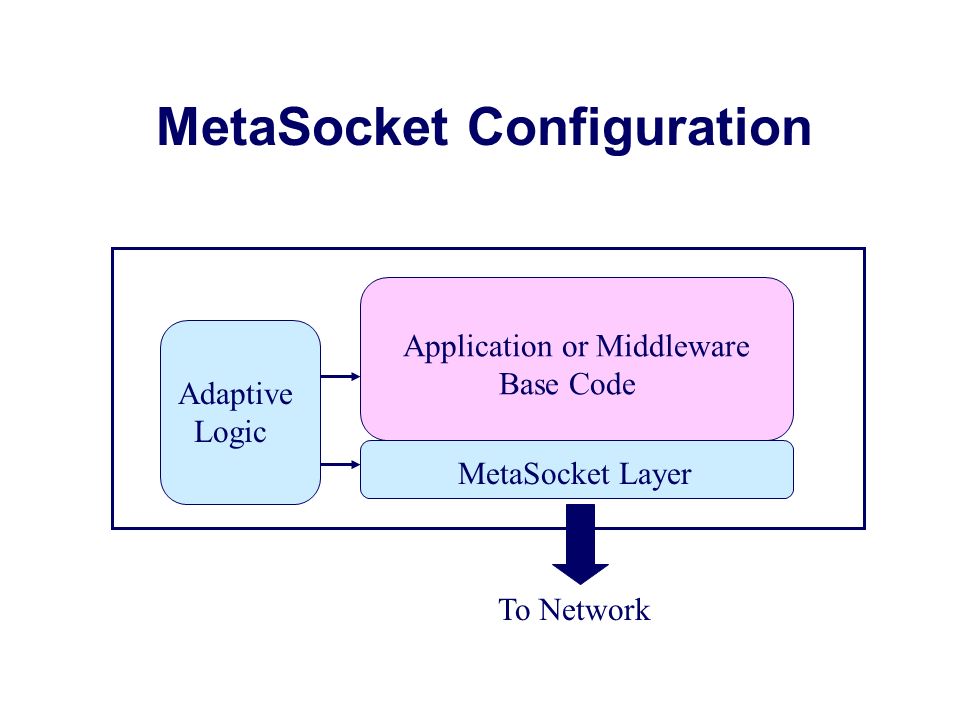 MetaSocket Configuration

Adaptive Logic

Application or Middleware Base Code

MetaSocket Layer

To Network